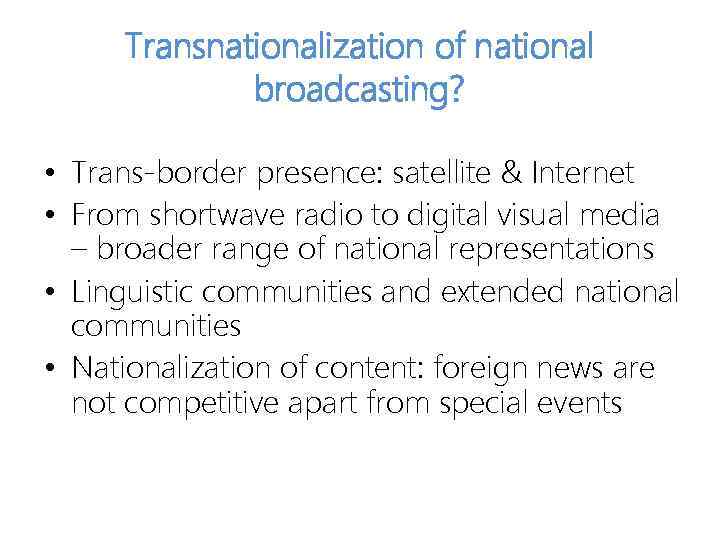 Transnationalization of national broadcasting?

• Trans-border presence: satellite & Internet
• From shortwave radio to digital visual media – broader range of national representations
• Linguistic communities and extended national communities
• Nationalization of content: foreign news are not competitive apart from special events